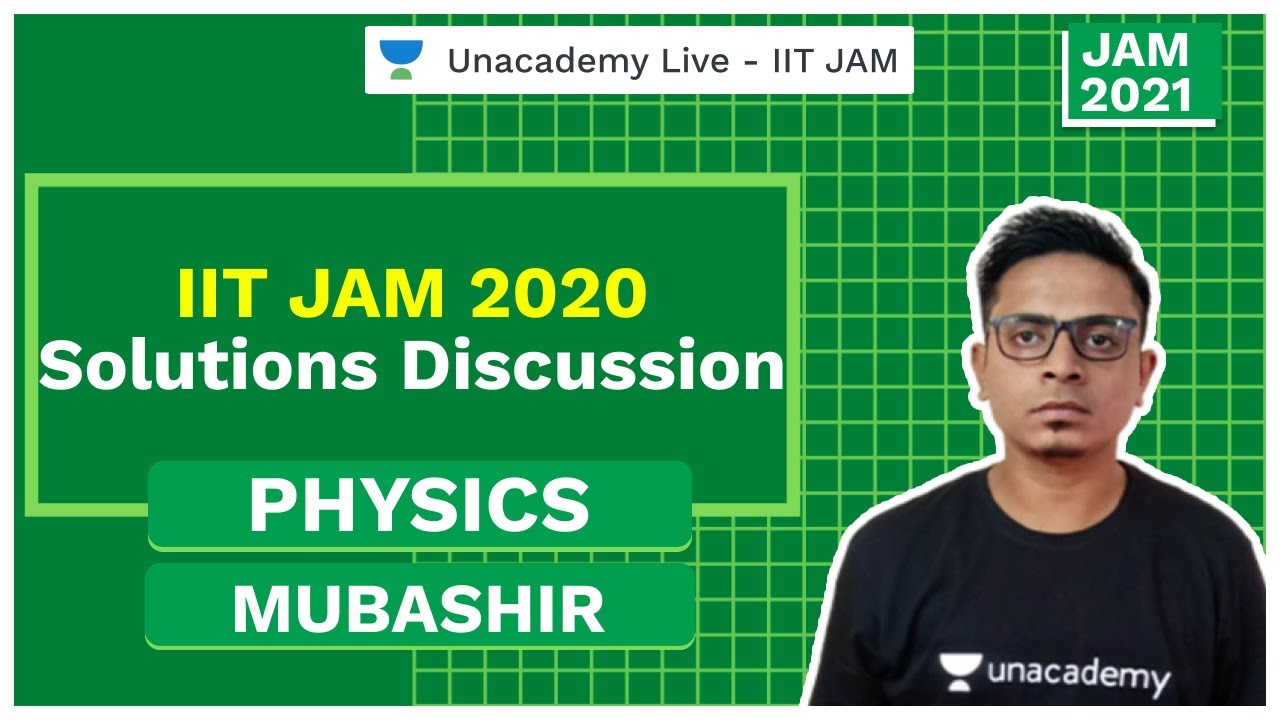 Unacademy Live - IIT JAM

JAM 2021

IIT JAM 2020
Solutions Discussion

PHYSICS

MUBASHIR

unacademy